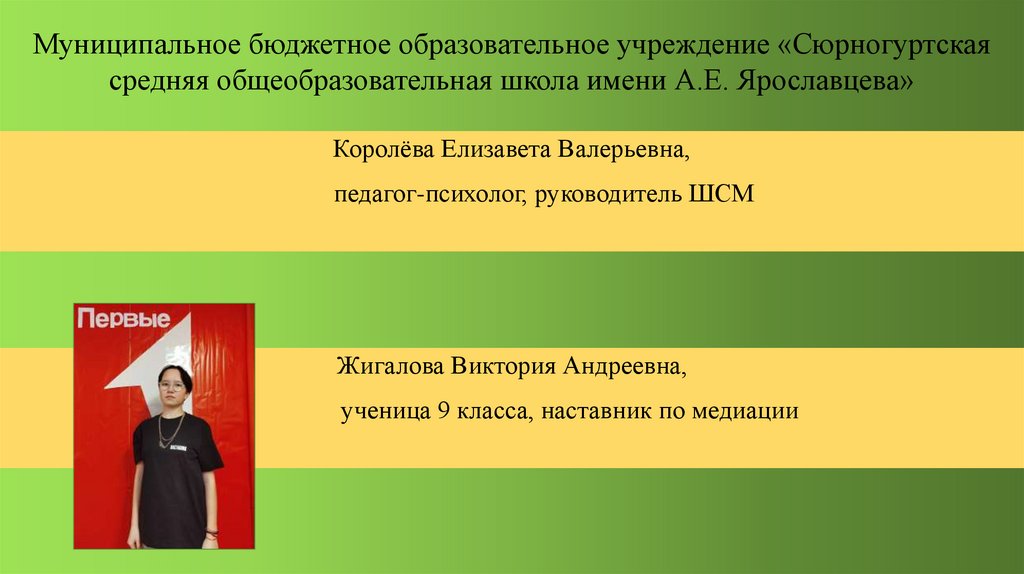 Муниципальное бюджетное образовательное учреждение «Сюрногуртская средняя общеобразовательная школа имени А.Е. Ярославцева»

Королёва Елизавета Валерьевна,

педагог-психолог, руководитель ШСМ

Первые

Жигалова Виктория Андреевна,

ученица 9 класса, наставник по медиации